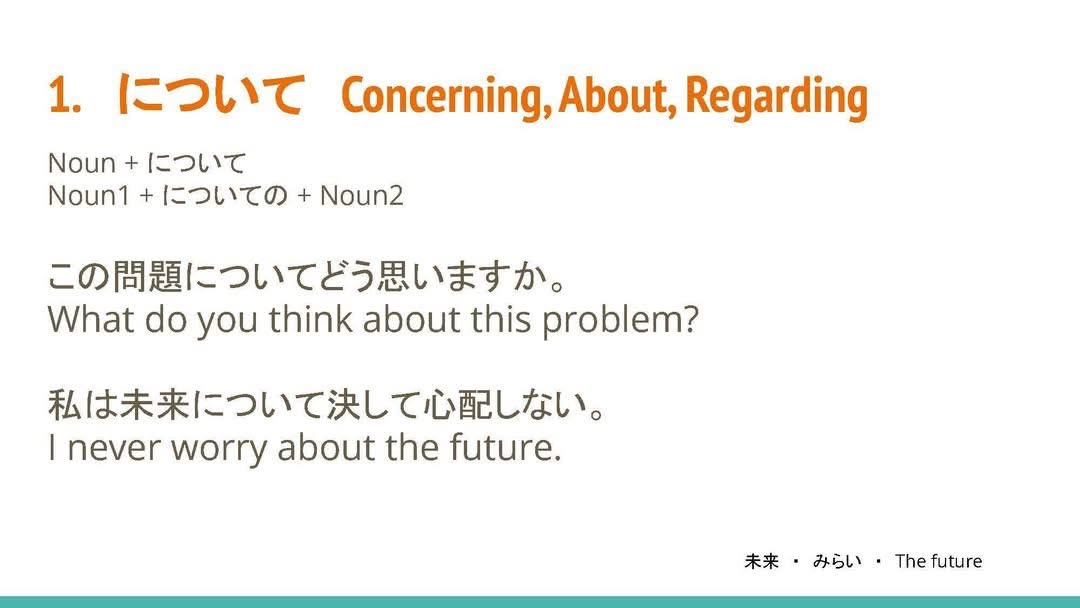 1. について Concerning, About, Regarding

Noun + について
Noun1 + についての + Noun2

この問題についてどう思いますか。
What do you think about this problem?

私は未来について決して心配しない。
I never worry about the future.

未来 ・ みらい ・ The future